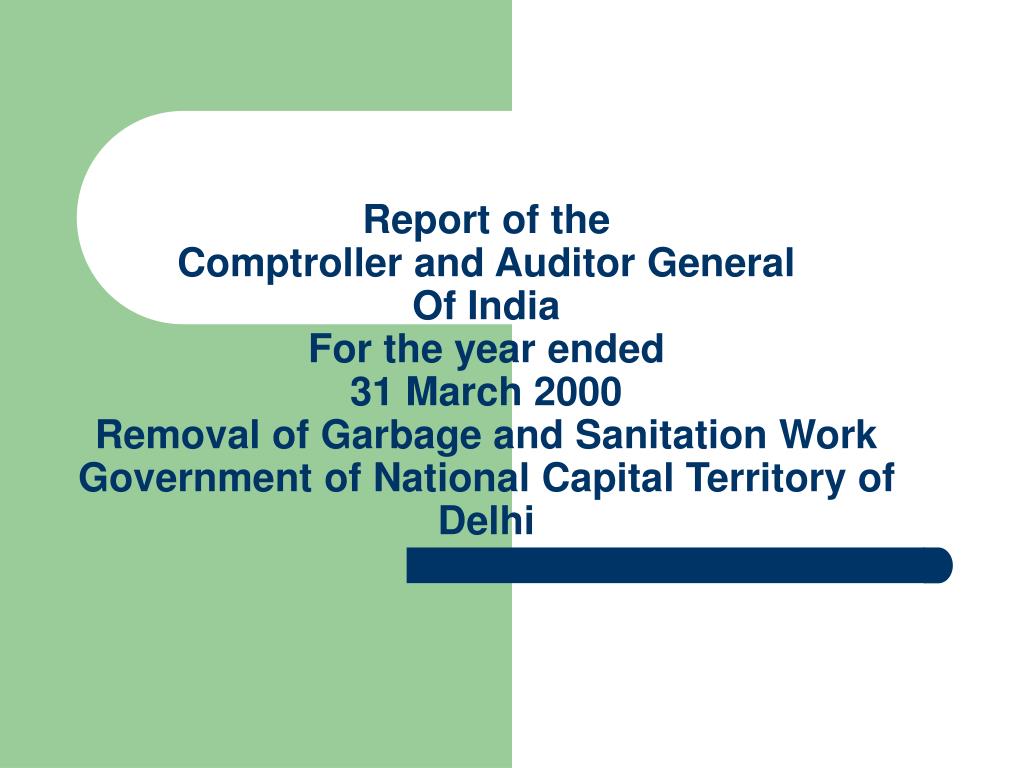 Report of the
Comptroller and Auditor General
Of India
For the year ended
31 March 2000
Removal of Garbage and Sanitation Work
Government of National Capital Territory of Delhi